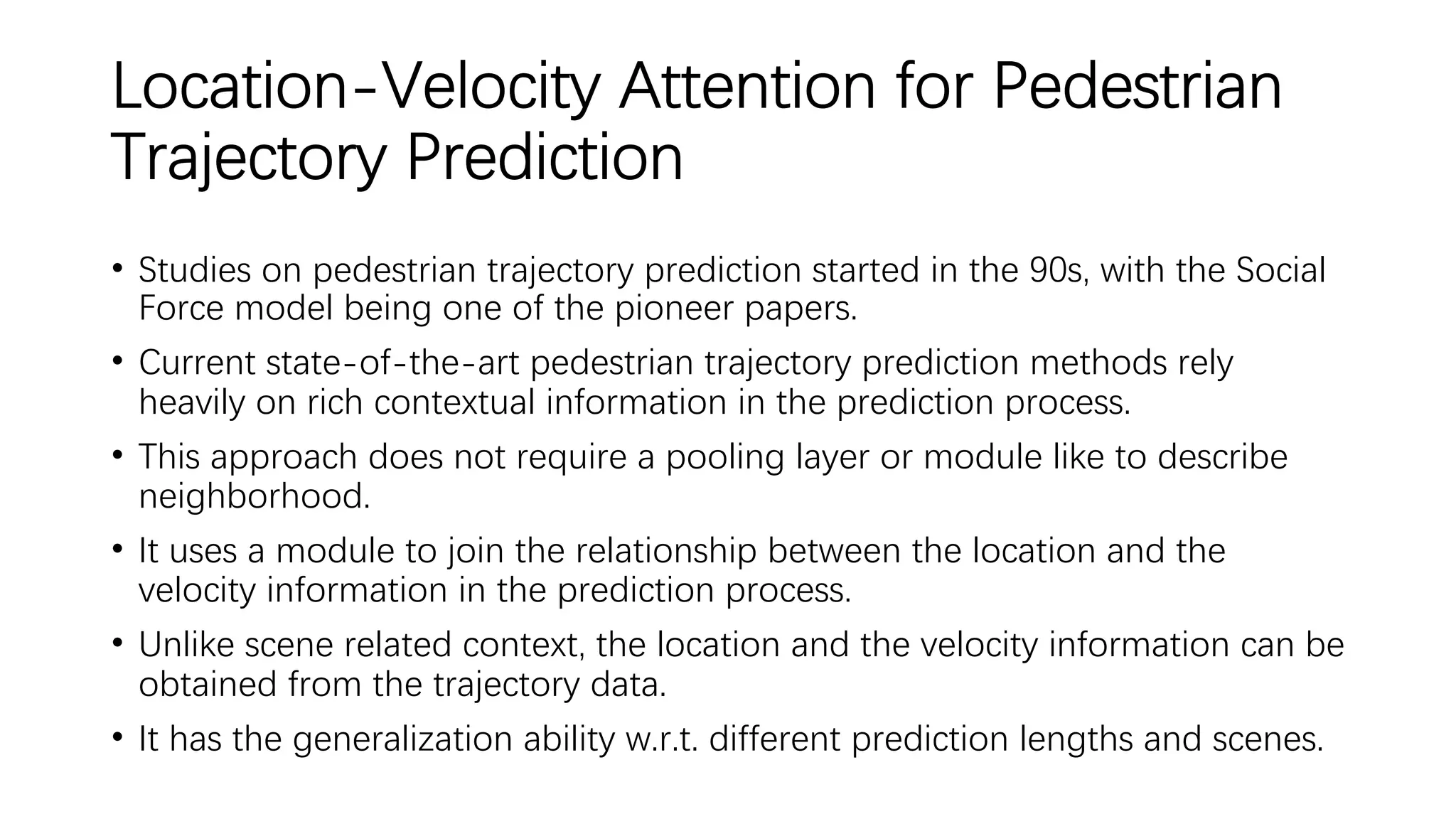 Location-Velocity Attention for Pedestrian Trajectory Prediction

• Studies on pedestrian trajectory prediction started in the 90s, with the Social Force model being one of the pioneer papers.

• Current state-of-the-art pedestrian trajectory prediction methods rely heavily on rich contextual information in the prediction process.

• This approach does not require a pooling layer or module like to describe neighborhood.

• It uses a module to join the relationship between the location and the velocity information in the prediction process.

• Unlike scene related context, the location and the velocity information can be obtained from the trajectory data.

• It has the generalization ability w.r.t. different prediction lengths and scenes.